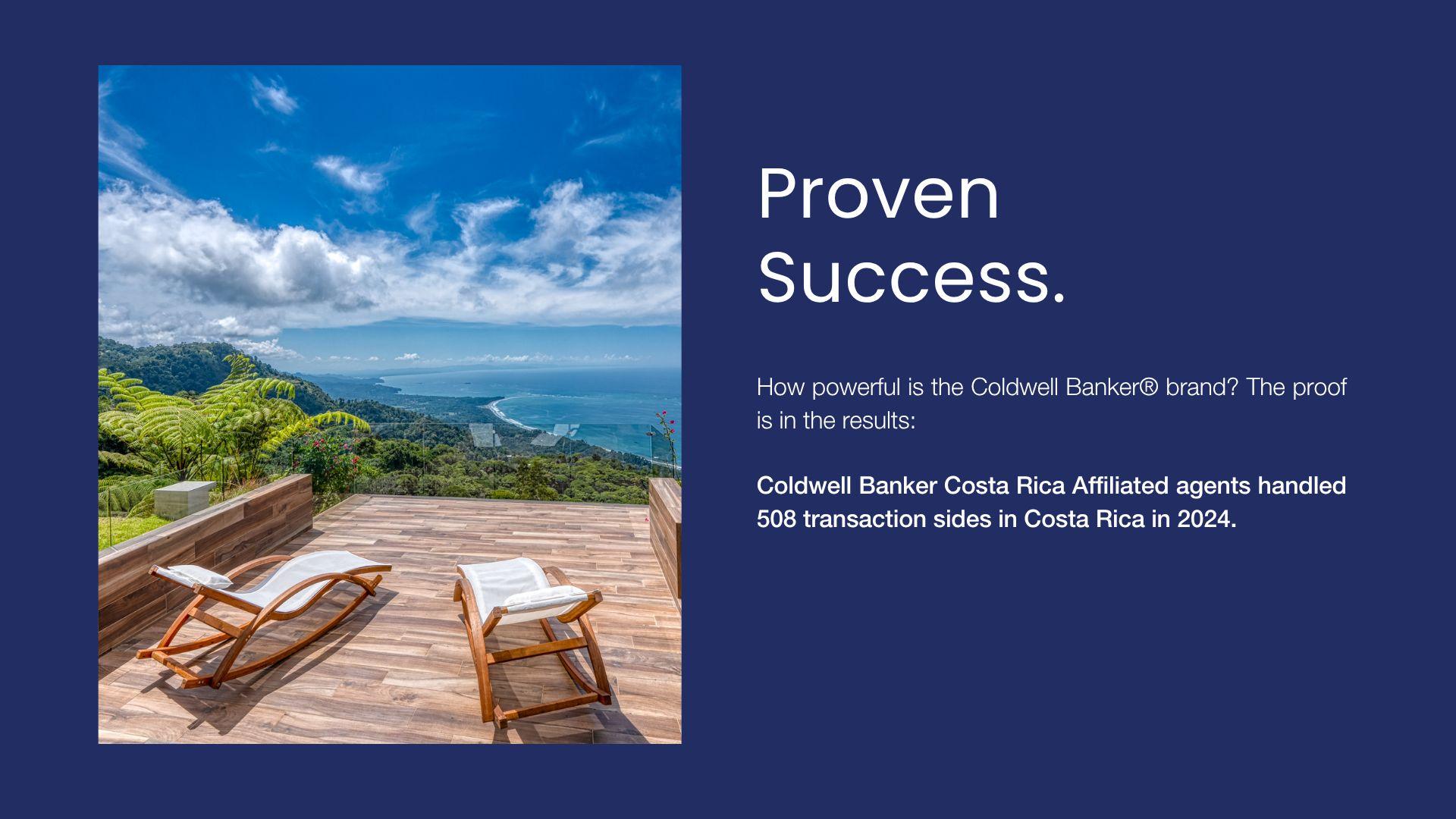 Proven Success.

How powerful is the Coldwell Banker® brand? The proof is in the results:

Coldwell Banker Costa Rica Affiliated agents handled 508 transaction sides in Costa Rica in 2024.